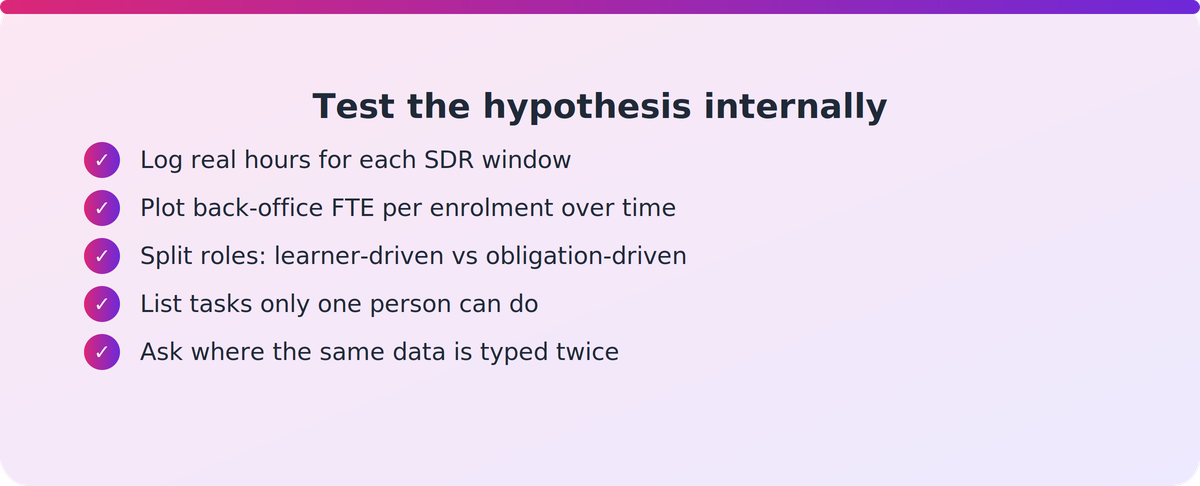 Test the hypothesis internally

✓ Log real hours for each SDR window
✓ Plot back-office FTE per enrolment over time
✓ Split roles: learner-driven vs obligation-driven
✓ List tasks only one person can do
✓ Ask where the same data is typed twice